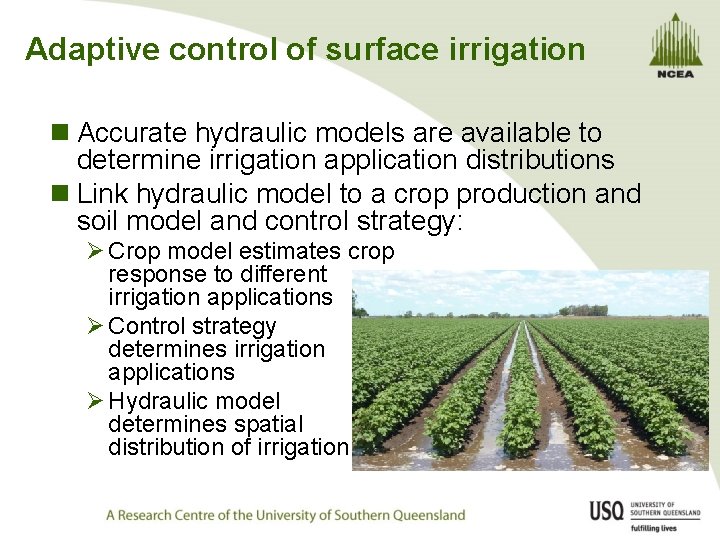 Adaptive control of surface irrigation

NCEA

■ Accurate hydraulic models are available to determine irrigation application distributions

■ Link hydraulic model to a crop production and soil model and control strategy:

➢ Crop model estimates crop response to different irrigation applications

➢ Control strategy determines irrigation applications

➢ Hydraulic model determines spatial distribution of irrigation

A Research Centre of the University of Southern Queensland

USQ UNIVERSITY OF SOUTHERN QUEENSLAND
fulfilling lives